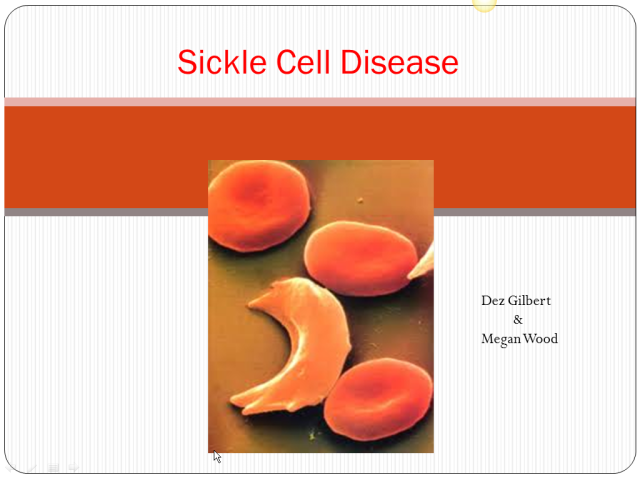 Sickle Cell Disease

Dez Gilbert
&
Megan Wood